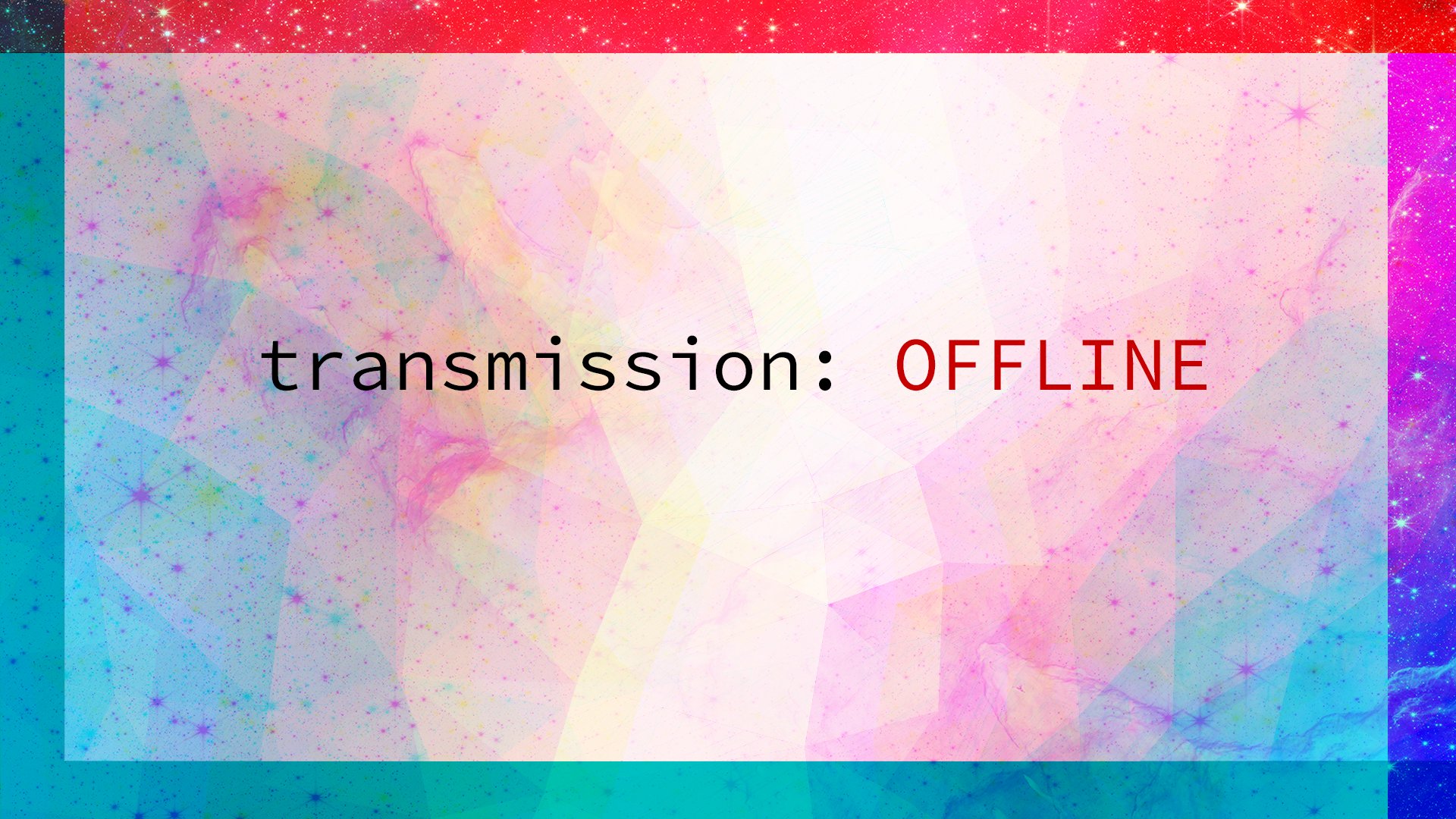 transmission: OFFLINE